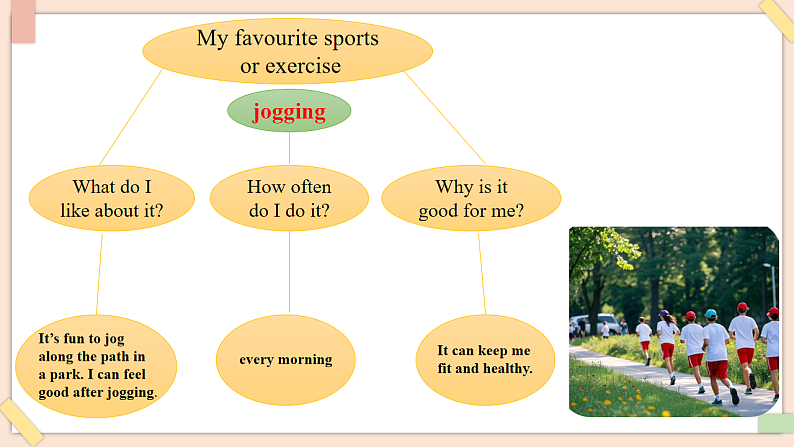 My favourite sports or exercise

jogging

What do I like about it?

How often do I do it?

Why is it good for me?

It's fun to jog along the path in a park. I can feel good after jogging.

every morning

It can keep me fit and healthy.